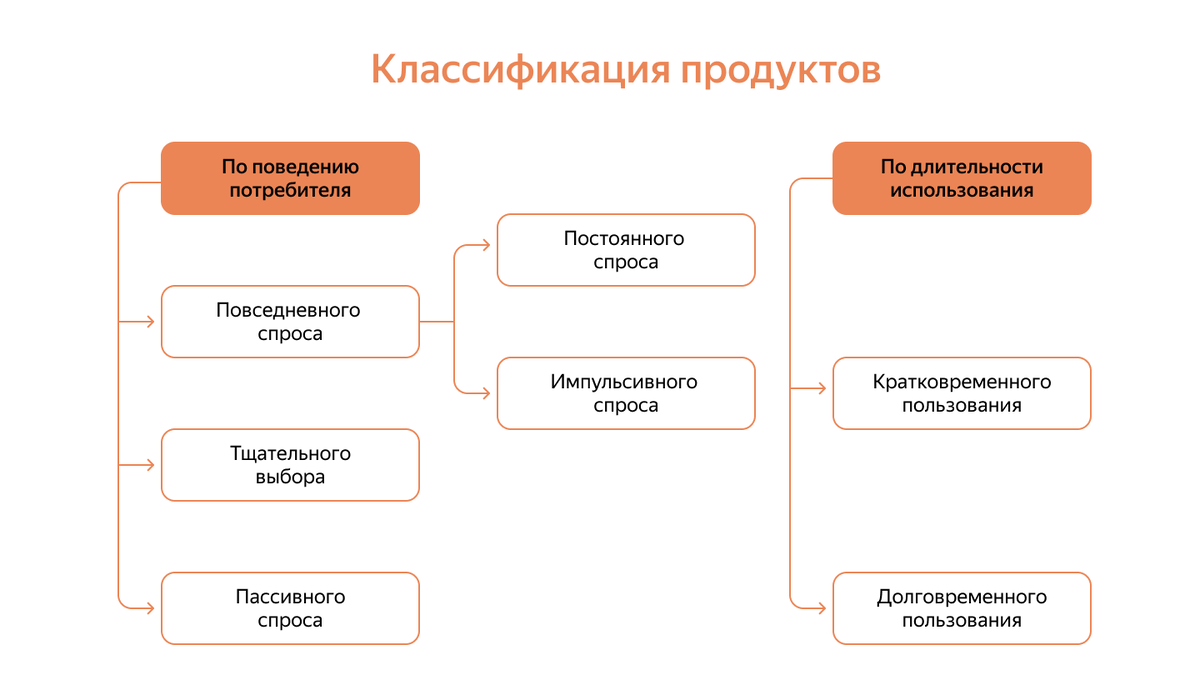 Классификация продуктов

По поведению потребителя

Повседневного спроса

Постоянного спроса

Импульсивного спроса

Тщательного выбора

Пассивного спроса

По длительности использования

Кратковременного пользования

Долговременного пользования